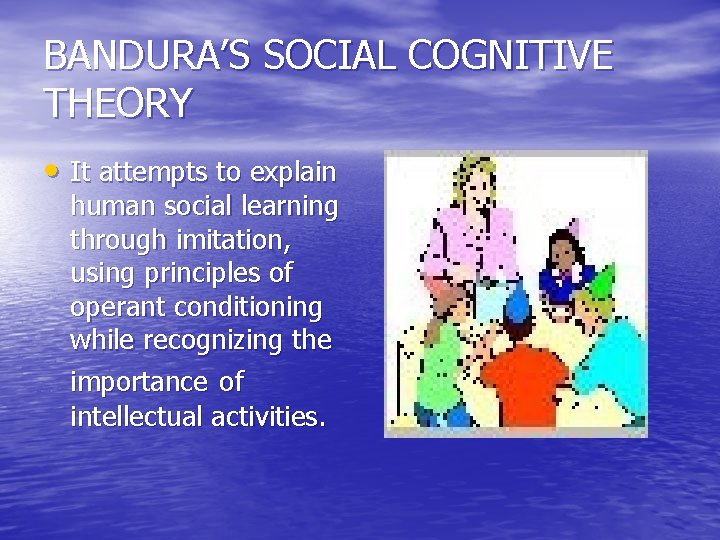 BANDURA'S SOCIAL COGNITIVE THEORY

• It attempts to explain human social learning through imitation, using principles of operant conditioning while recognizing the importance of intellectual activities.